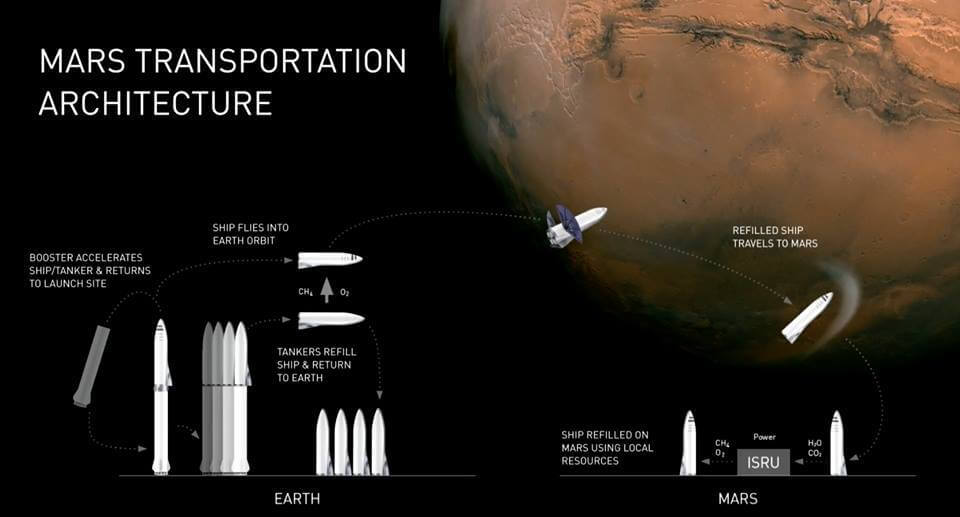 MARS TRANSPORTATION ARCHITECTURE

BOOSTER ACCELERATES SHIP/TANKER & RETURNS TO LAUNCH SITE

SHIP FLIES INTO EARTH ORBIT

$CH_4$ $O_2$

TANKERS REFILL SHIP & RETURN TO EARTH

REFILLED SHIP TRAVELS TO MARS

SHIP REFILLED ON MARS USING LOCAL RESOURCES

$CH_4$
$O_2$

Power

ISRU

$H_2O$
$CO_2$

EARTH

MARS